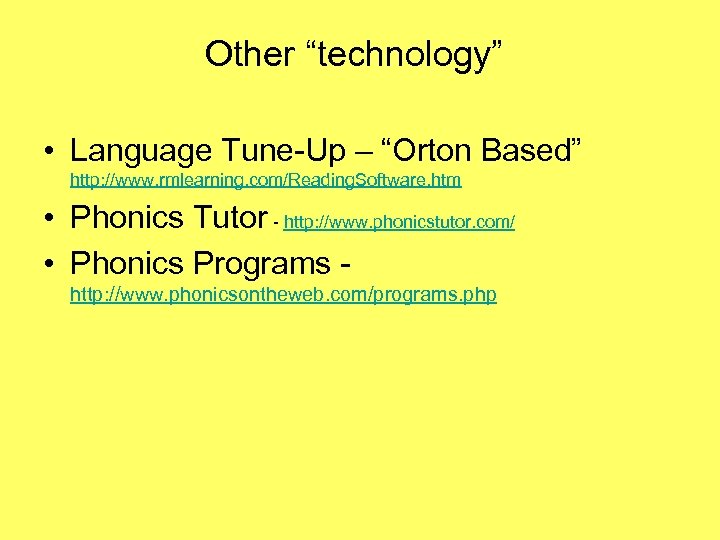 Other “technology”

• Language Tune-Up – “Orton Based” http://www.rmlearning.com/ReadingSoftware.htm
• Phonics Tutor - http://www.phonicstutor.com/
• Phonics Programs - http://www.phonicsontheweb.com/programs.php